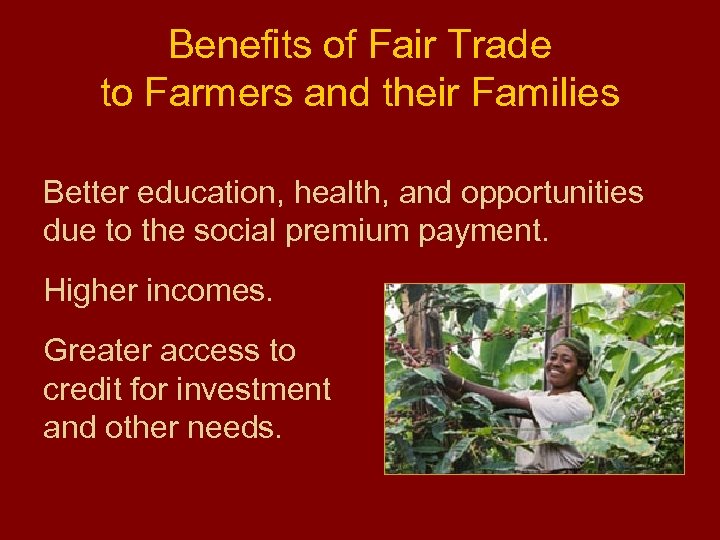 Benefits of Fair Trade to Farmers and their Families

Better education, health, and opportunities due to the social premium payment.

Higher incomes.

Greater access to credit for investment and other needs.